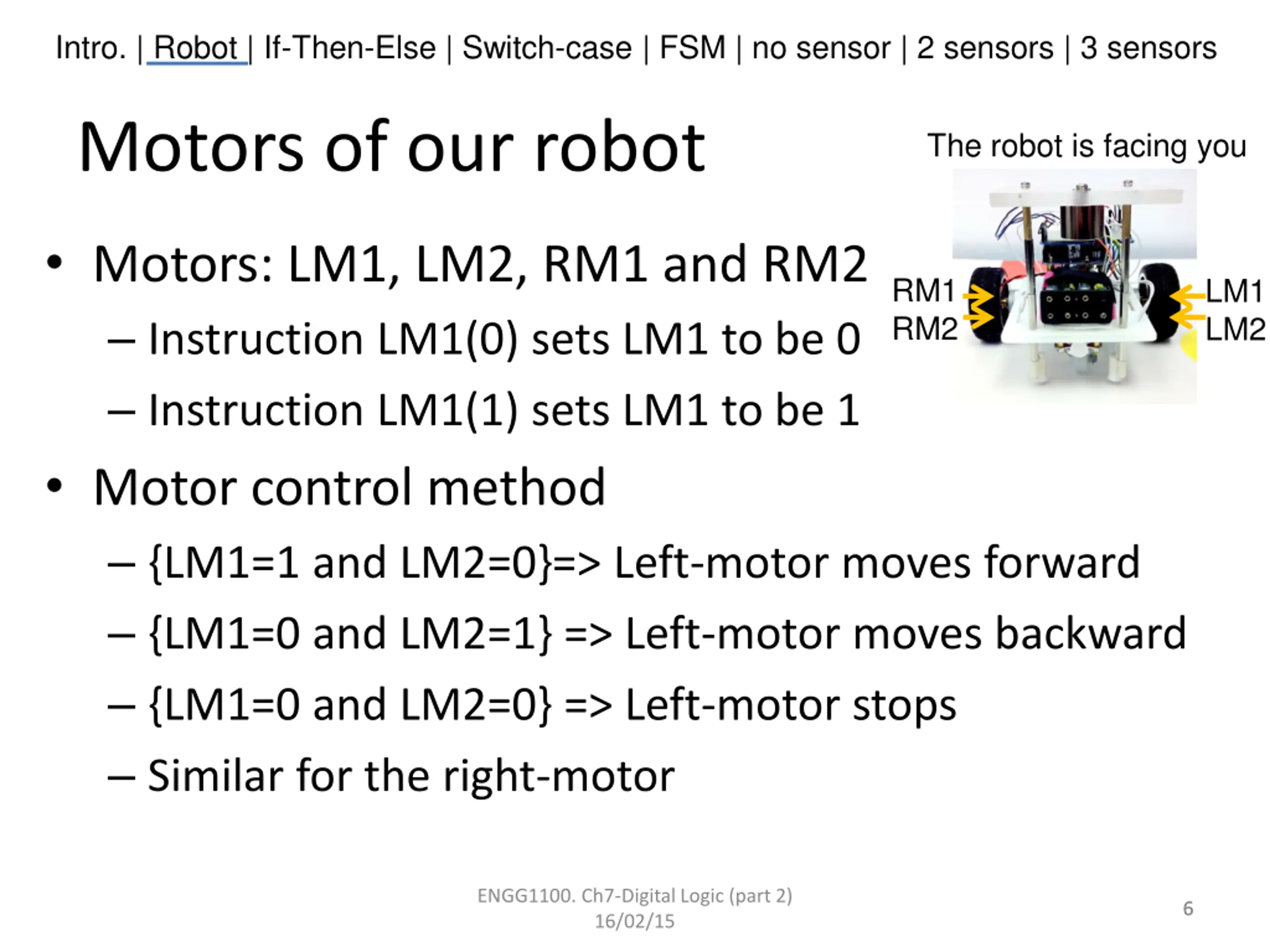 Intro. | Robot | If-Then-Else | Switch-case | FSM | no sensor | 2 sensors | 3 sensors

Motors of our robot

The robot is facing you

RM1
RM2
LM1
LM2

• Motors: LM1, LM2, RM1 and RM2
– Instruction LM1(0) sets LM1 to be 0
– Instruction LM1(1) sets LM1 to be 1

• Motor control method
– {LM1=1 and LM2=0}=> Left-motor moves forward
– {LM1=0 and LM2=1} => Left-motor moves backward
– {LM1=0 and LM2=0} => Left-motor stops
– Similar for the right-motor

ENGG1100. Ch7-Digital Logic (part 2)
16/02/15

6